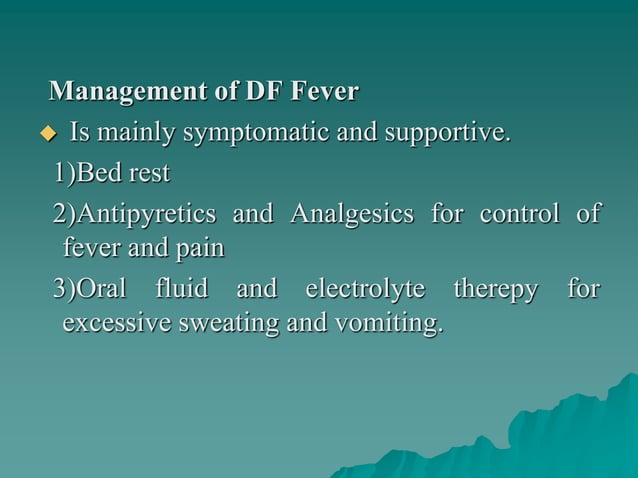 Management of DF Fever

Is mainly symptomatic and supportive.

1)Bed rest

2)Antipyretics and Analgesics for control of fever and pain

3)Oral fluid and electrolyte therepy for excessive sweating and vomiting.